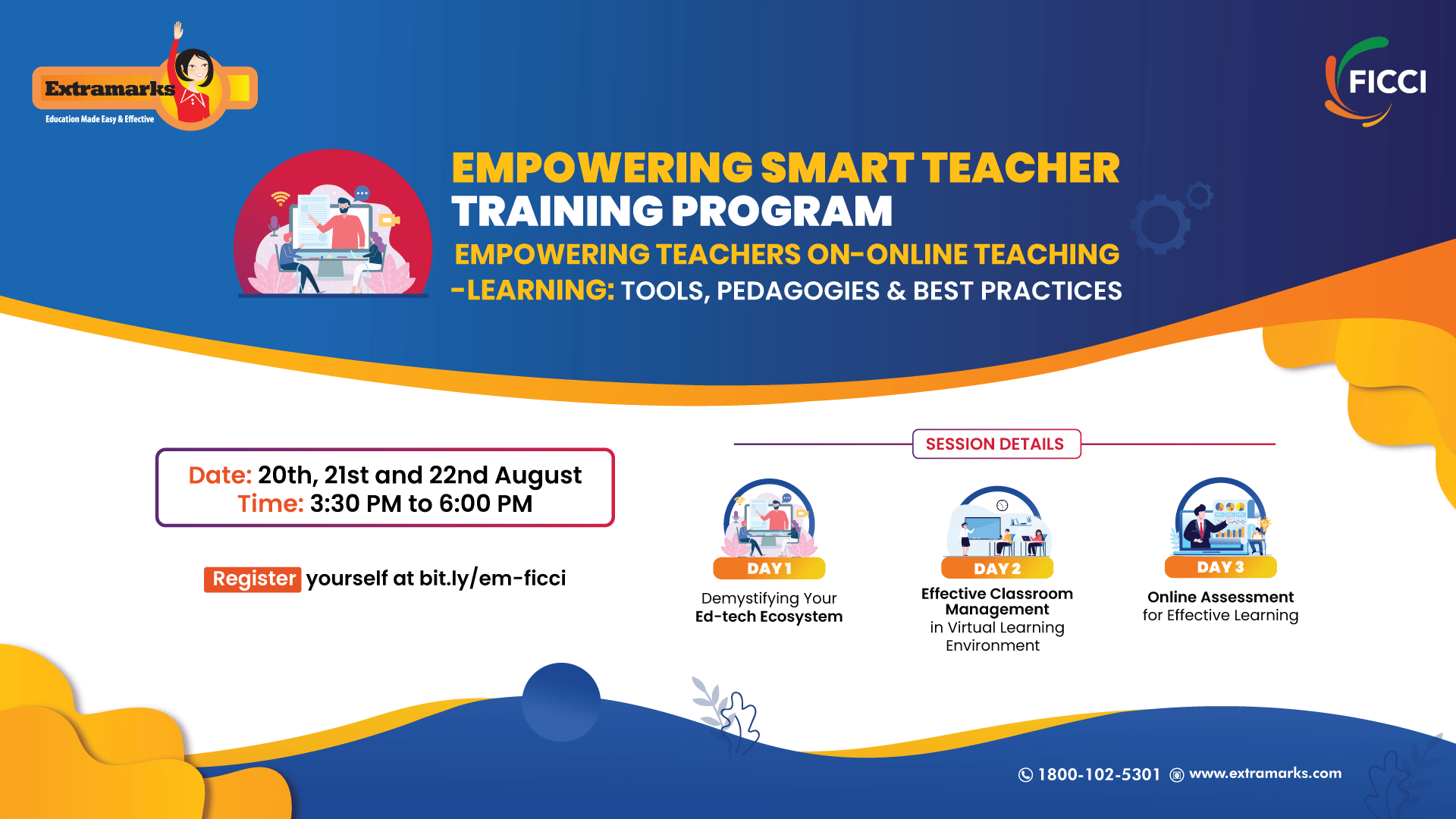 Extramarks
Education Made Easy & Effective

FICCI

EMPOWERING SMART TEACHER TRAINING PROGRAM

EMPOWERING TEACHERS ON-ONLINE TEACHING -LEARNING: TOOLS, PEDAGOGIES & BEST PRACTICES

Date: 20th, 21st and 22nd August
Time: 3:30 PM to 6:00 PM

Register yourself at bit.ly/em-ficci

SESSION DETAILS

DAY 1
Demystifying Your Ed-tech Ecosystem

DAY 2
Effective Classroom Management in Virtual Learning Environment

DAY 3
Online Assessment for Effective Learning

1800-102-5301 www.extramarks.com